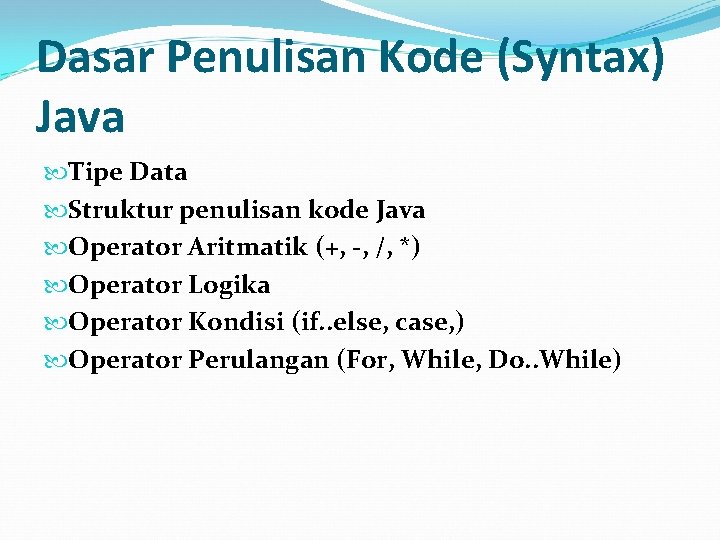 Dasar Penulisan Kode (Syntax) Java

Tipe Data
Struktur penulisan kode Java
Operator Aritmatik (+, -, /, *)
Operator Logika
Operator Kondisi (if..else, case,)
Operator Perulangan (For, While, Do..While)